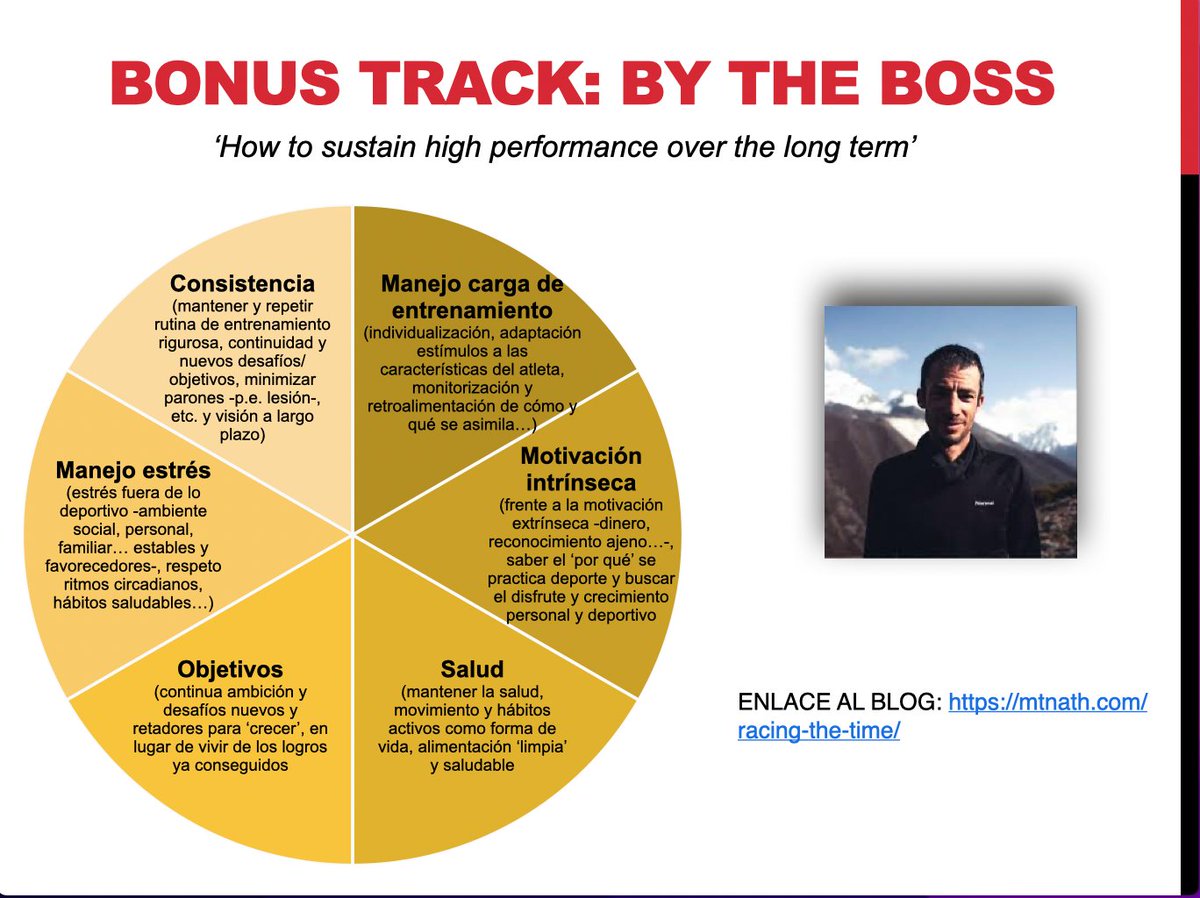 BONUS TRACK: BY THE BOSS

'How to sustain high performance over the long term'

Consistencia
(mantener y repetir rutina de entrenamiento rigurosa, continuidad y nuevos desafíos/ objetivos, minimizar parones -p.e. lesión-, etc. y visión a largo plazo)

Manejo carga de entrenamiento
(individualización, adaptación estímulos a las características del atleta, monitorización y retroalimentación de cómo y qué se asimila…)

Motivación intrínseca
(frente a la motivación extrínseca -dinero, reconocimiento ajeno…-, saber el 'por qué' se practica deporte y buscar el disfrute y crecimiento personal y deportivo

Salud
(mantener la salud, movimiento y hábitos activos como forma de vida, alimentación 'limpia' y saludable

Objetivos
(continua ambición y desafíos nuevos y retadores para 'crecer', en lugar de vivir de los logros ya conseguidos

Manejo estrés
(estrés fuera de lo deportivo -ambiente social, personal, familiar… estables y favorecedores-, respeto ritmos circadianos, hábitos saludables…)

ENLACE AL BLOG: https://mtnath.com/racing-the-time/